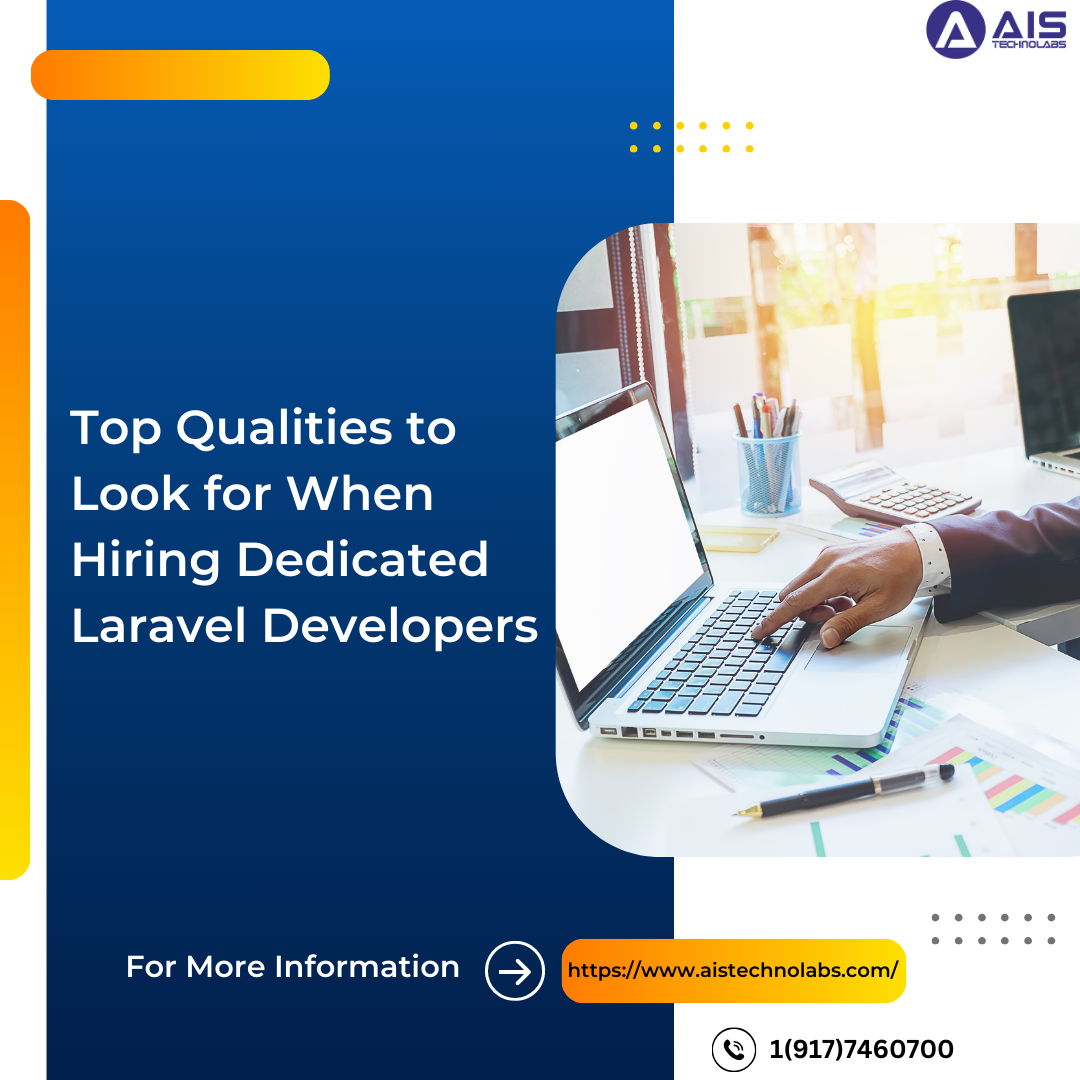 AIS TECHNOLABS

Top Qualities to Look for When Hiring Dedicated Laravel Developers

For More Information

https://www.aistechnolabs.com/

1(917)7460700